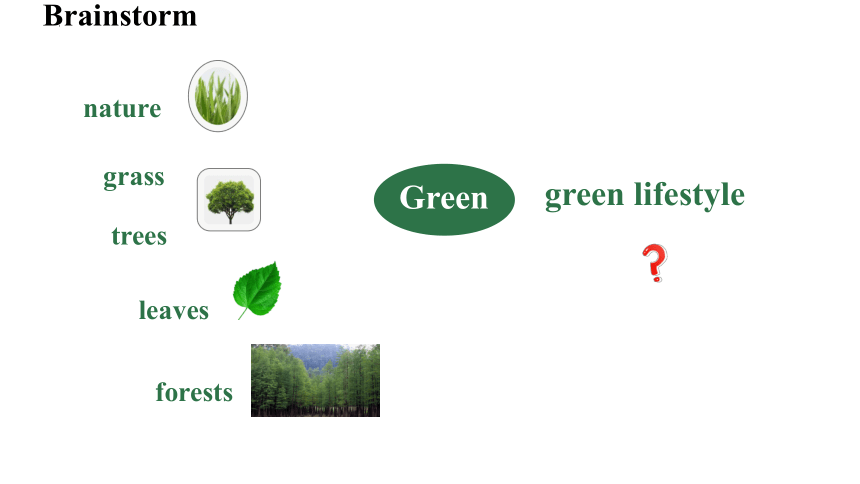 Brainstorm

nature

grass

trees

leaves

forests

Green

green lifestyle

?